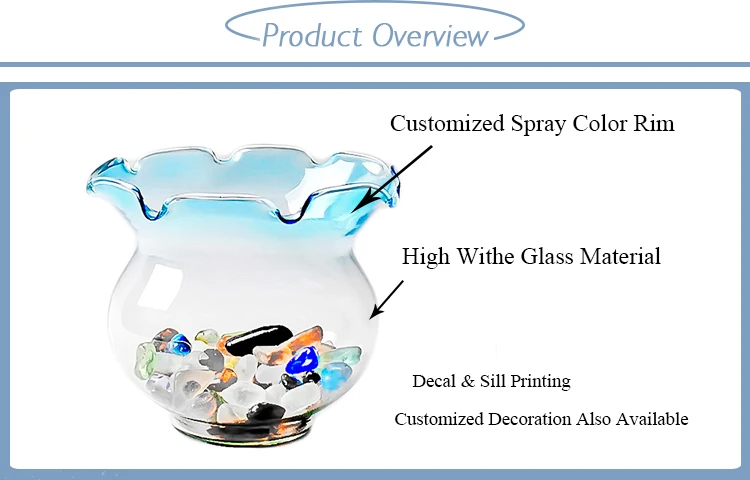 Product Overview

Customized Spray Color Rim

High Withe Glass Material

Decal & Sill Printing

Customized Decoration Also Available